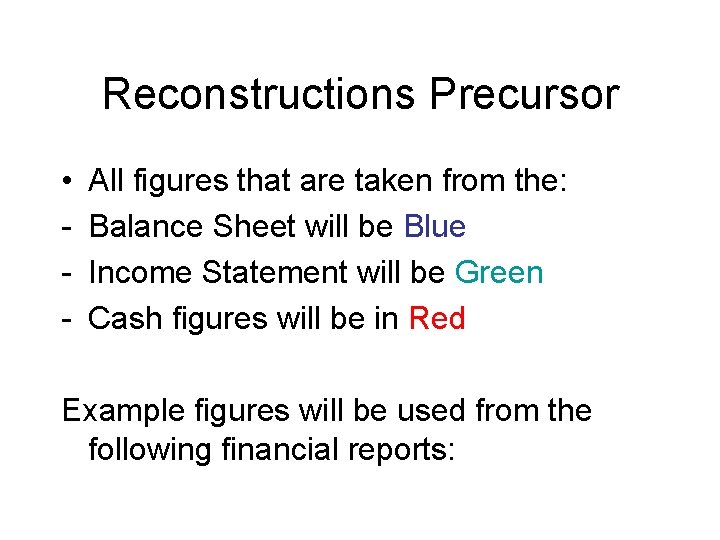 Reconstructions Precursor

• All figures that are taken from the:
- Balance Sheet will be Blue
- Income Statement will be Green
- Cash figures will be in Red

Example figures will be used from the following financial reports: